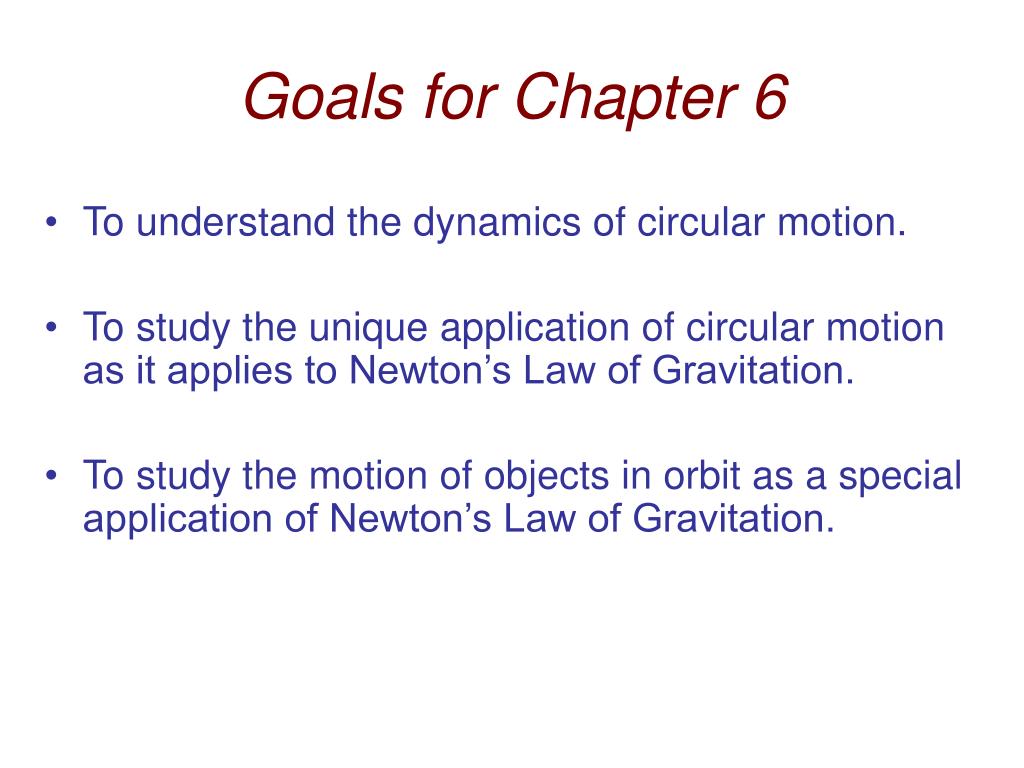 Goals for Chapter 6

• To understand the dynamics of circular motion.

• To study the unique application of circular motion as it applies to Newton’s Law of Gravitation.

• To study the motion of objects in orbit as a special application of Newton’s Law of Gravitation.